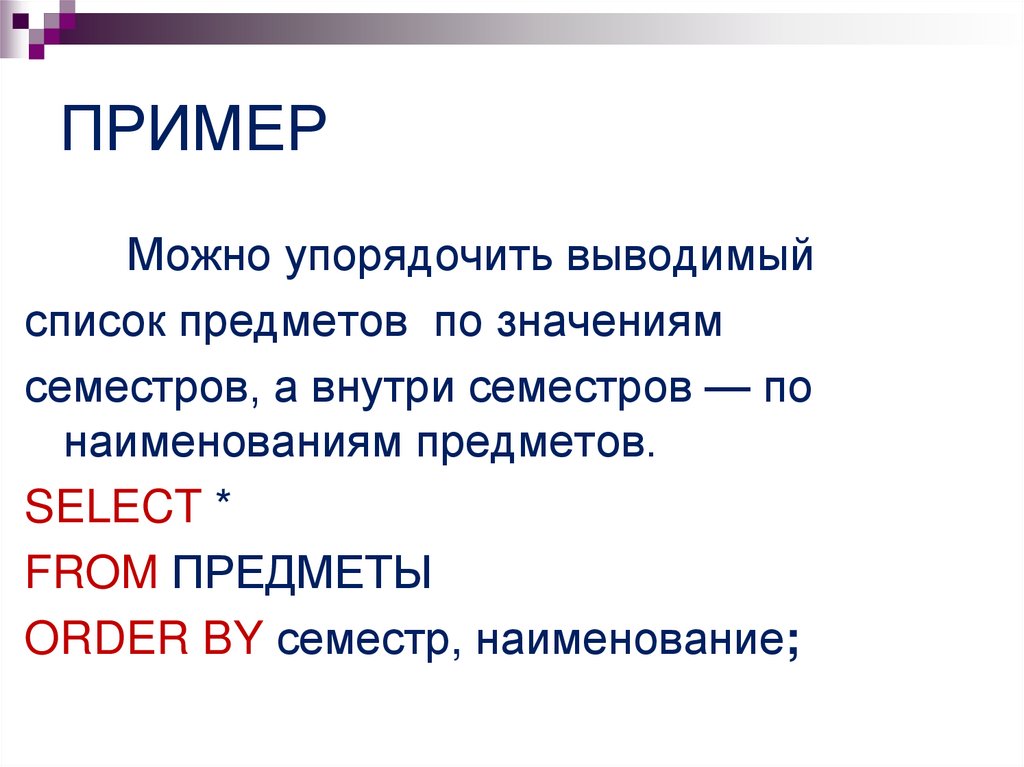 ПРИМЕР

Можно упорядочить выводимый список предметов по значениям семестров, а внутри семестров — по наименованиям предметов.

SELECT *
FROM ПРЕДМЕТЫ
ORDER BY семестр, наименование;